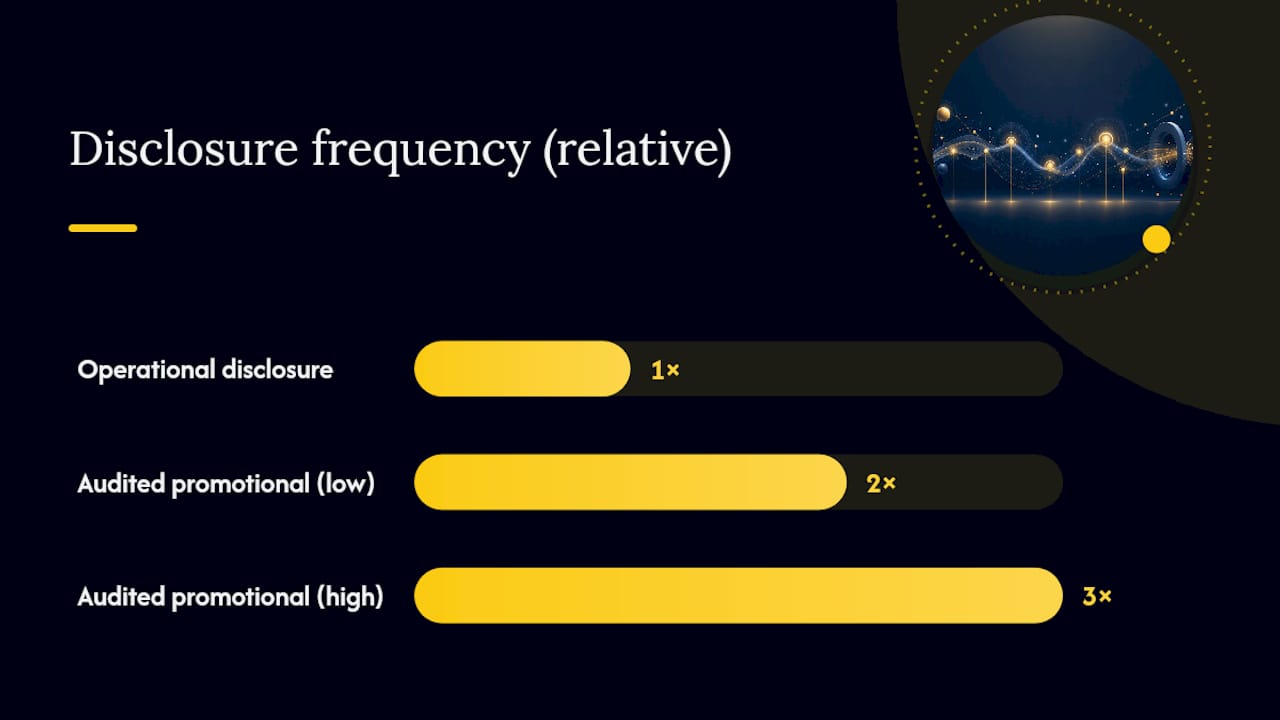 Disclosure frequency (relative)

Operational disclosure 1×

Audited promotional (low) 2×

Audited promotional (high) 3×